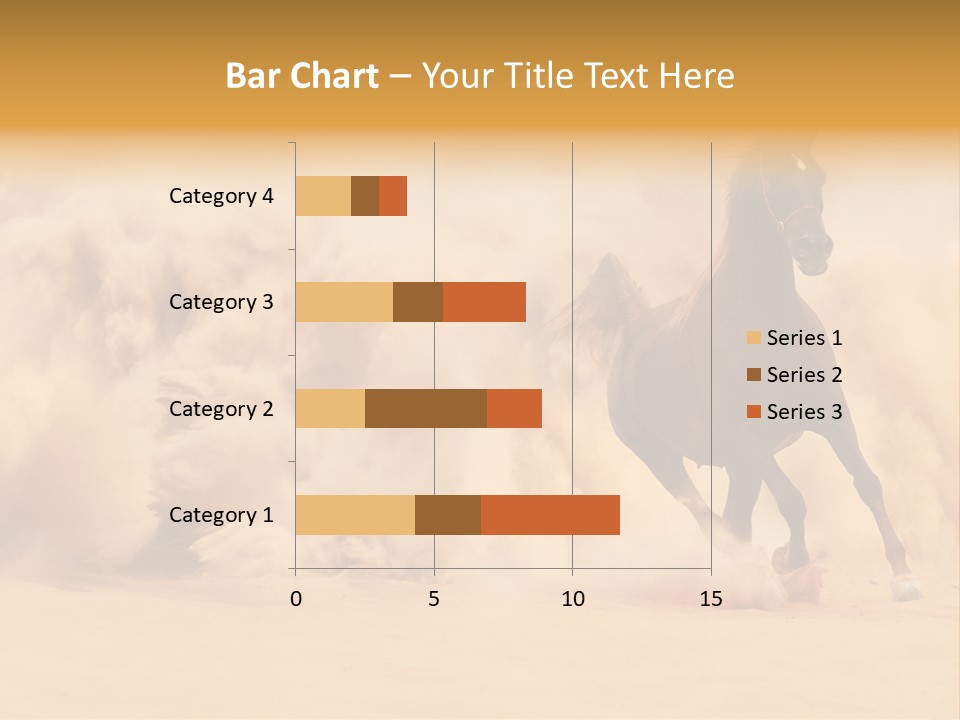 Bar Chart – Your Title Text Here

Category 4
Category 3
Category 2
Category 1

0
5
10
15

Series 1
Series 2
Series 3